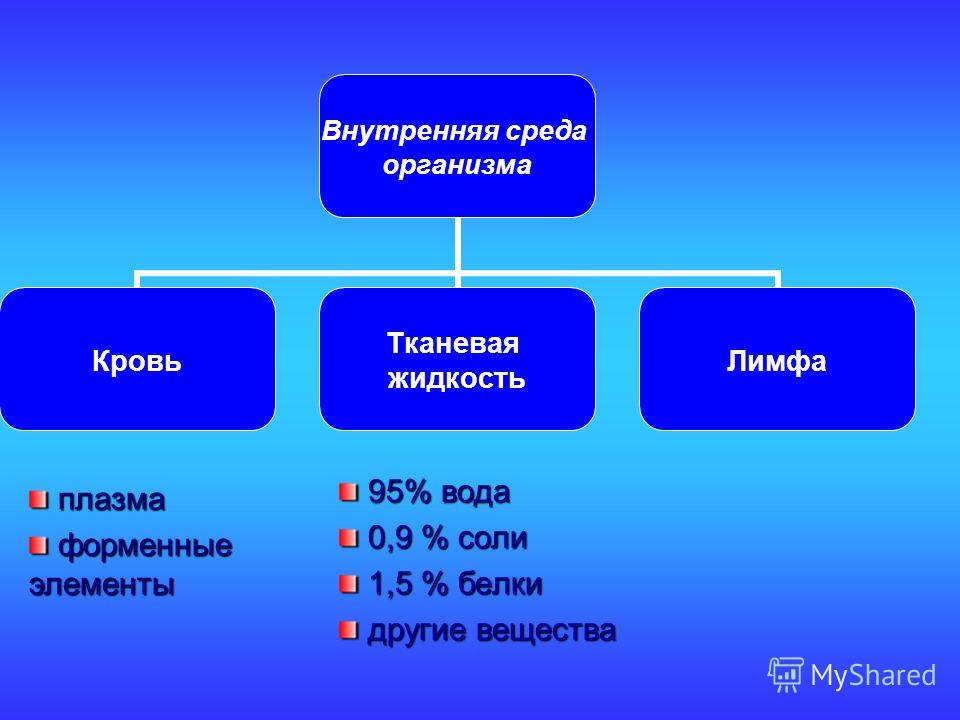 Внутренняя среда организма

Кровь

Тканевая жидкость

Лимфа

плазма

форменные элементы

95% вода

0,9 % соли

1,5 % белки

другие вещества

MyShared